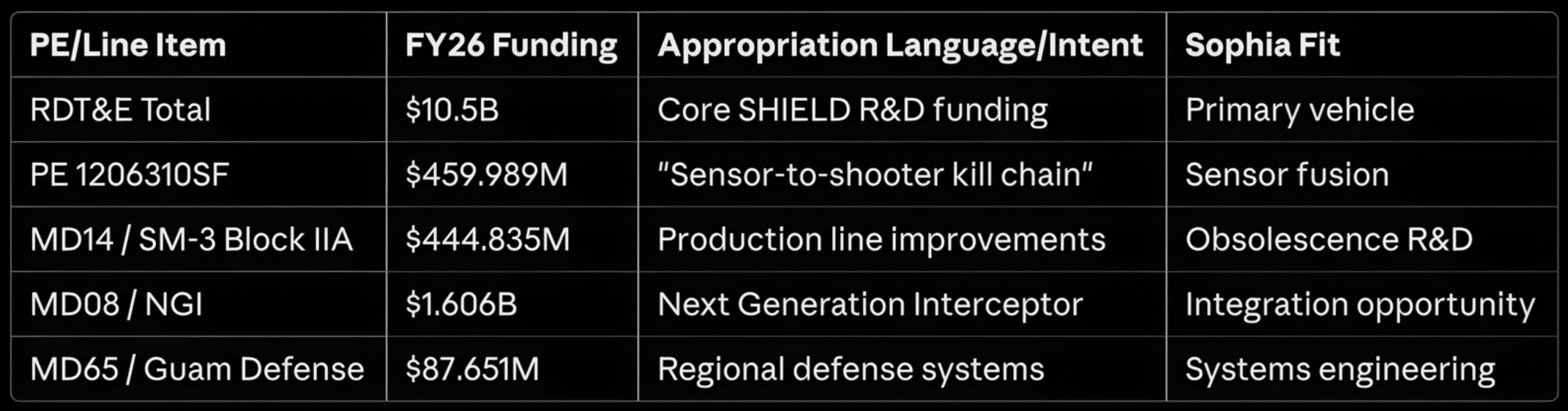 | PE/Line Item | FY26 Funding | Appropriation Language/Intent | Sophia Fit |
|---|---|---|---|
| RDT&E Total | \$10.5B | Core SHIELD R&D funding | Primary vehicle |
| PE 1206310SF | \$459.989M | "Sensor-to-shooter kill chain" | Sensor fusion |
| MD14 / SM-3 Block IIA | \$444.835M | Production line improvements | Obsolescence R&D |
| MD08 / NGI | \$1.606B | Next Generation Interceptor | Integration opportunity |
| MD65 / Guam Defense | \$87.651M | Regional defense systems | Systems engineering |